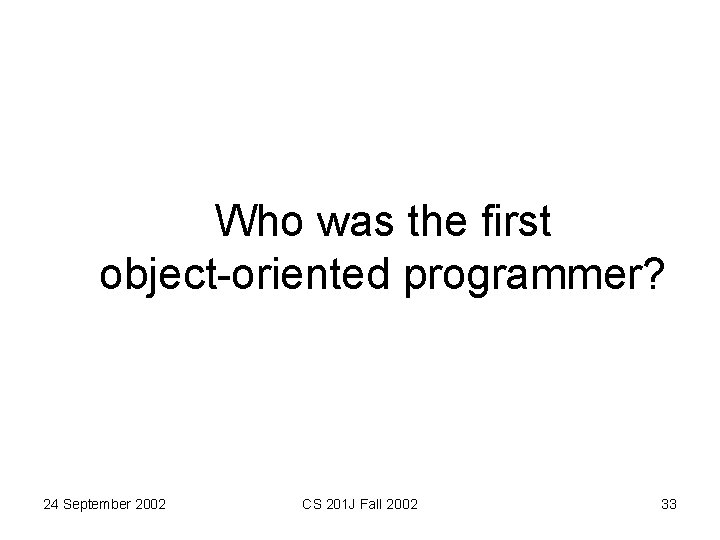 Who was the first object-oriented programmer?

24 September 2002

CS 201J Fall 2002

33